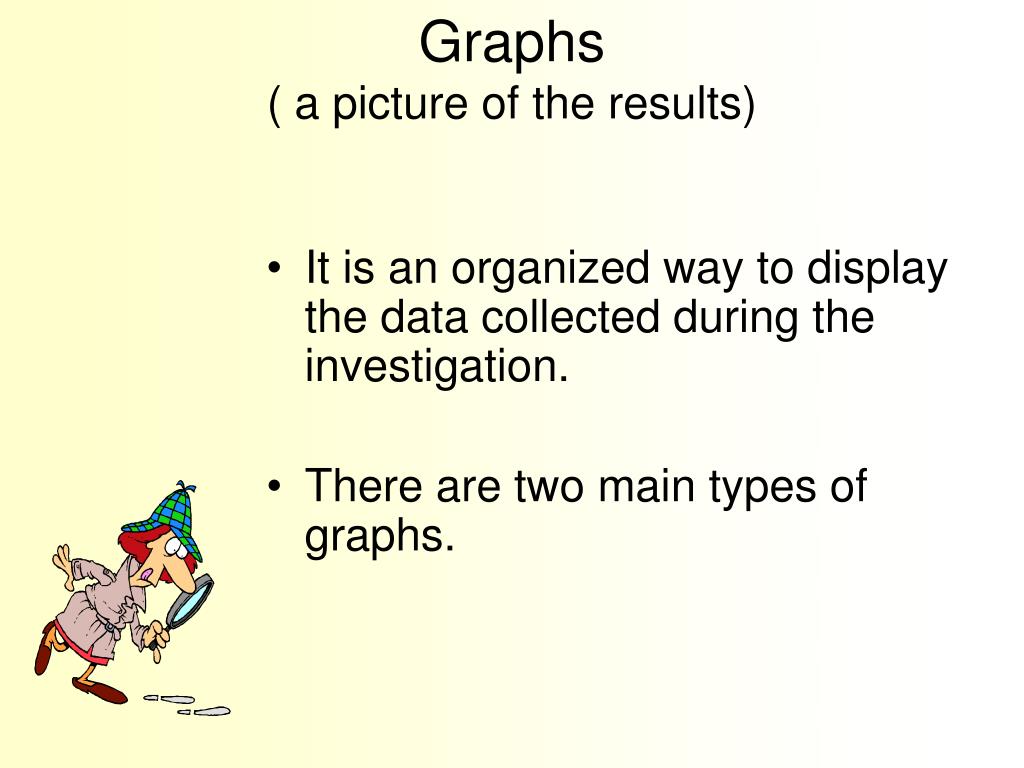 Graphs
( a picture of the results)

• It is an organized way to display the data collected during the investigation.

• There are two main types of graphs.